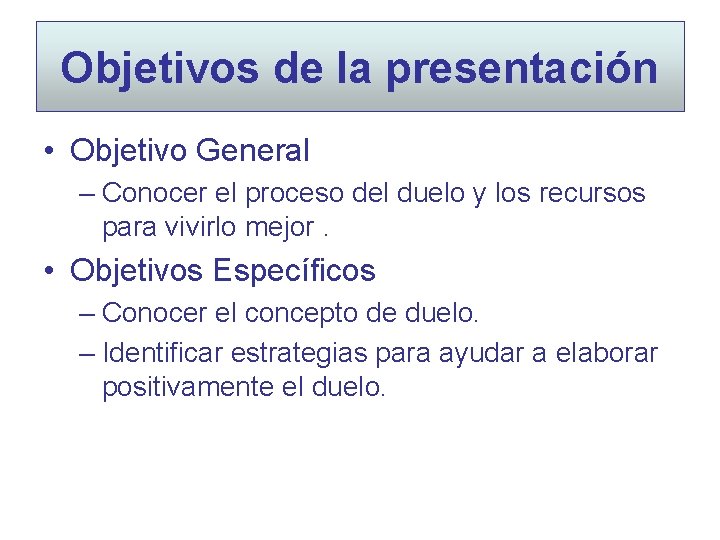 Objetivos de la presentación

• Objetivo General
– Conocer el proceso del duelo y los recursos para vivirlo mejor .

• Objetivos Específicos
– Conocer el concepto de duelo.
– Identificar estrategias para ayudar a elaborar positivamente el duelo.